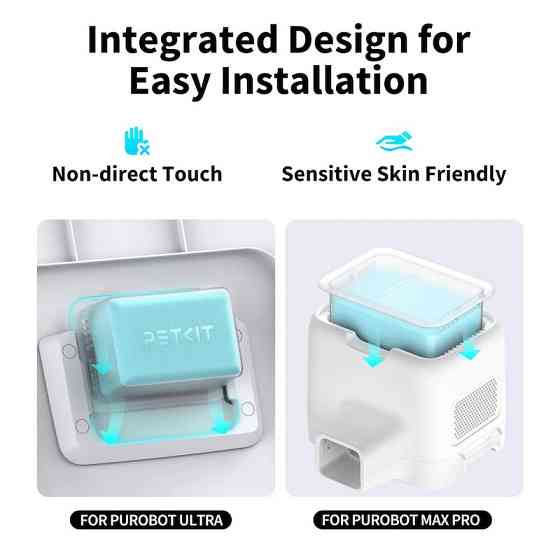 Integrated Design for Easy Installation

Non-direct Touch

Sensitive Skin Friendly

PETKIT

FOR PUROBOT ULTRA

FOR PUROBOT MAX PRO